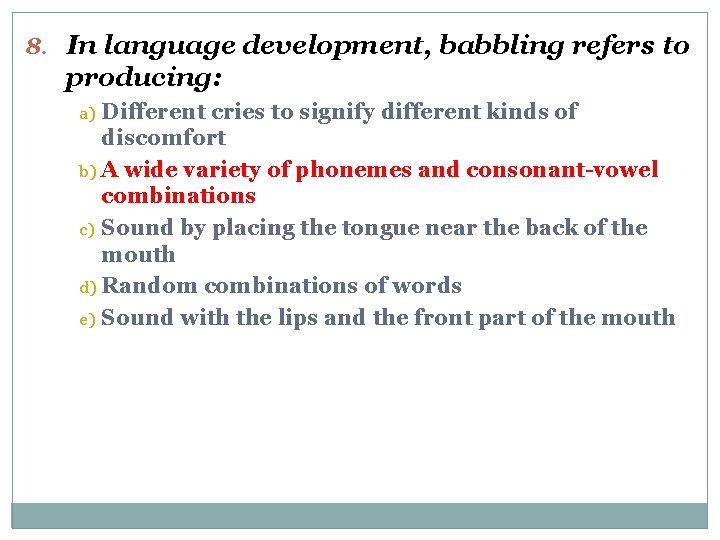 8. In language development, babbling refers to producing:

a) Different cries to signify different kinds of discomfort

b) A wide variety of phonemes and consonant-vowel combinations

c) Sound by placing the tongue near the back of the mouth

d) Random combinations of words

e) Sound with the lips and the front part of the mouth